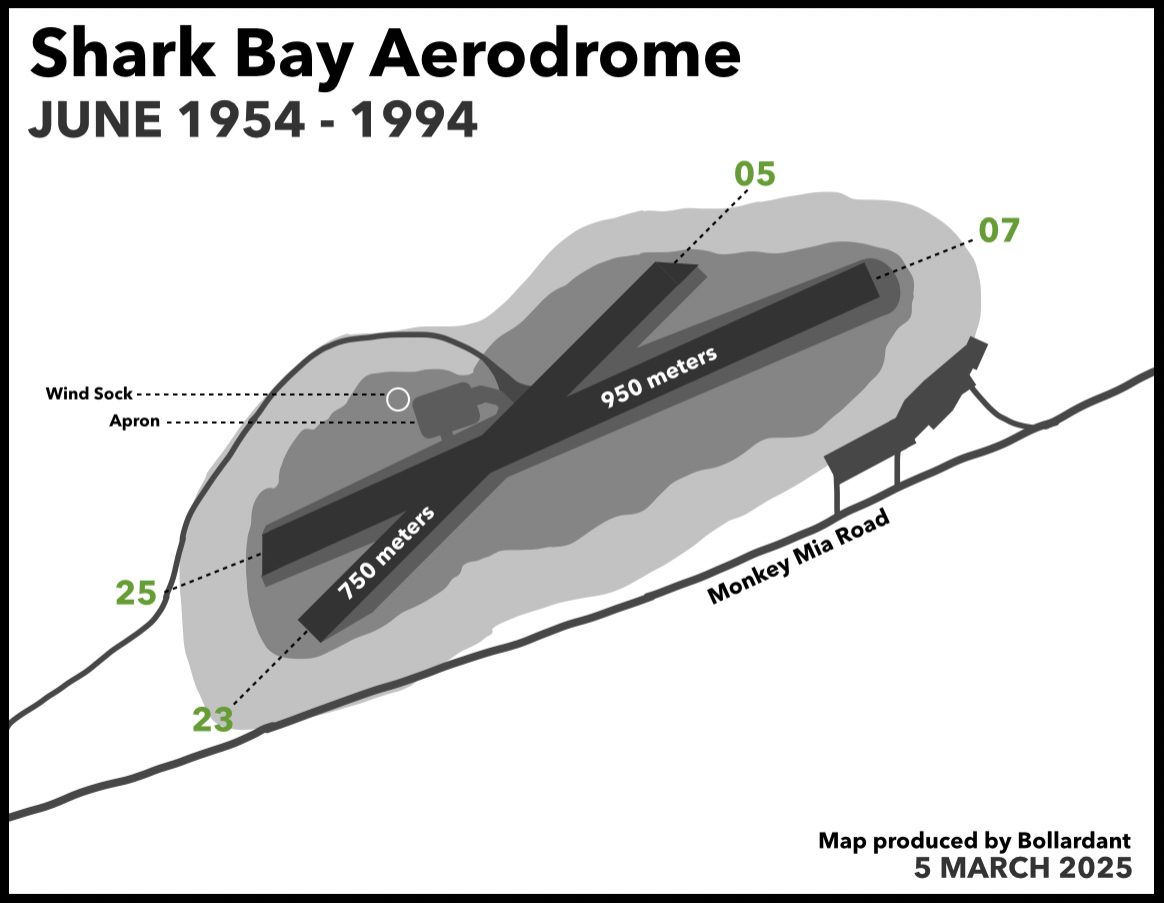 Shark Bay Aerodrome
JUNE 1954 - 1994

05

07

Wind Sock

Apron

950 meters

750 meters

25

23

Monkey Mia Road

Map produced by Bollardant
5 MARCH 2025